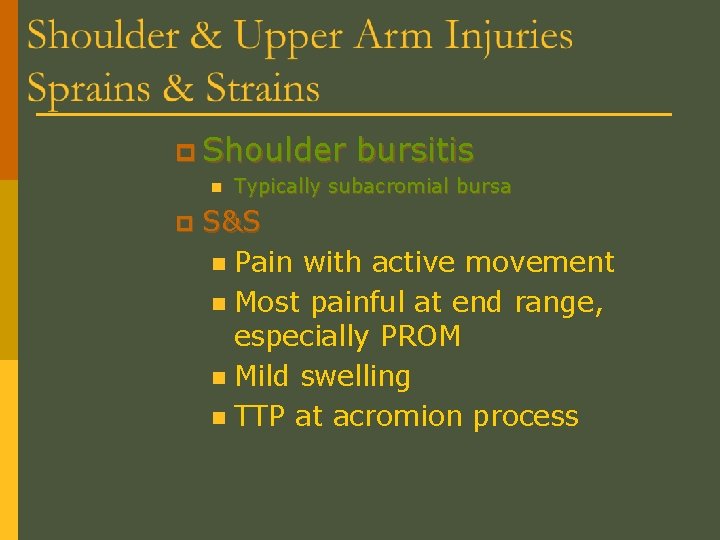 Shoulder & Upper Arm Injuries
Sprains & Strains

Shoulder bursitis
Typically subacromial bursa

S&S
Pain with active movement
Most painful at end range, especially PROM
Mild swelling
TTP at acromion process